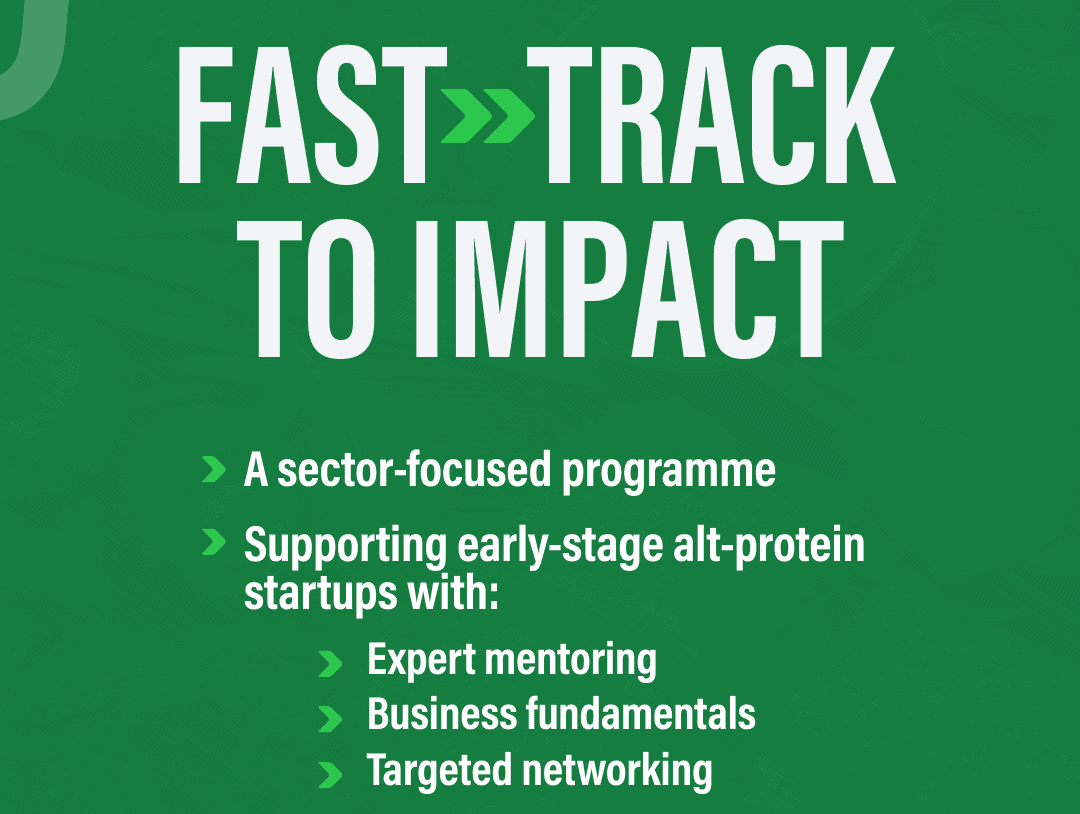 FAST TRACK TO IMPACT

A sector-focused programme

Supporting early-stage alt-protein startups with:

Expert mentoring

Business fundamentals

Targeted networking